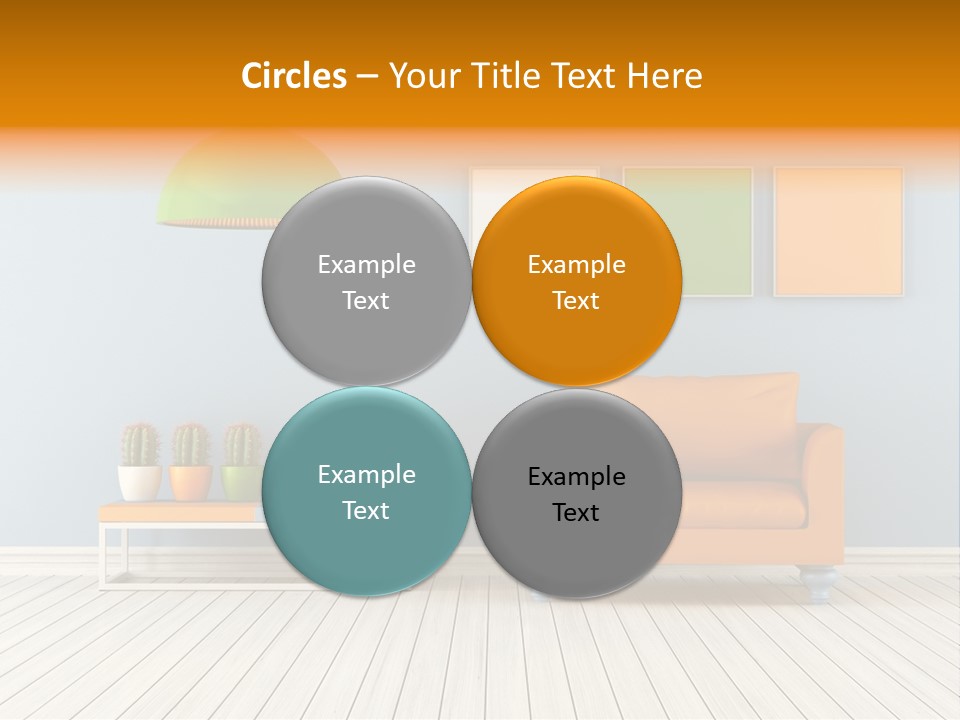 Circles – Your Title Text Here

Example Text

Example Text

Example Text

Example Text